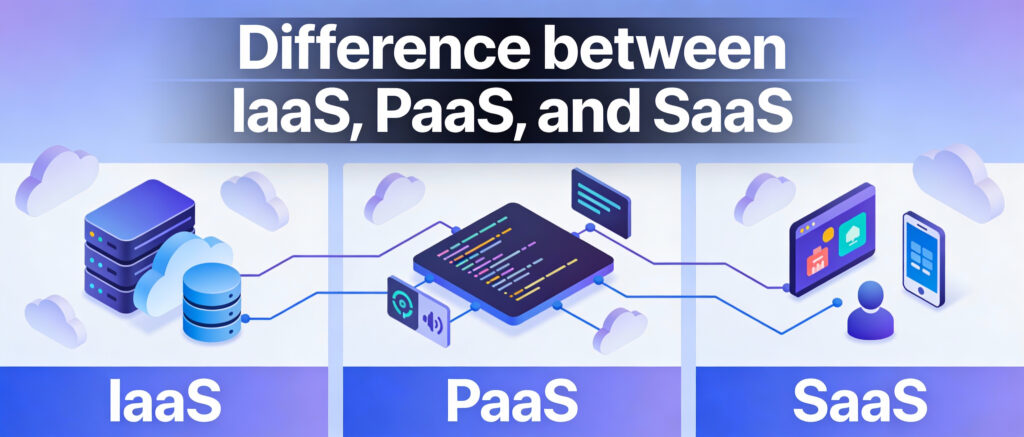 Difference between IaaS, PaaS, and SaaS

IaaS

PaaS

SaaS